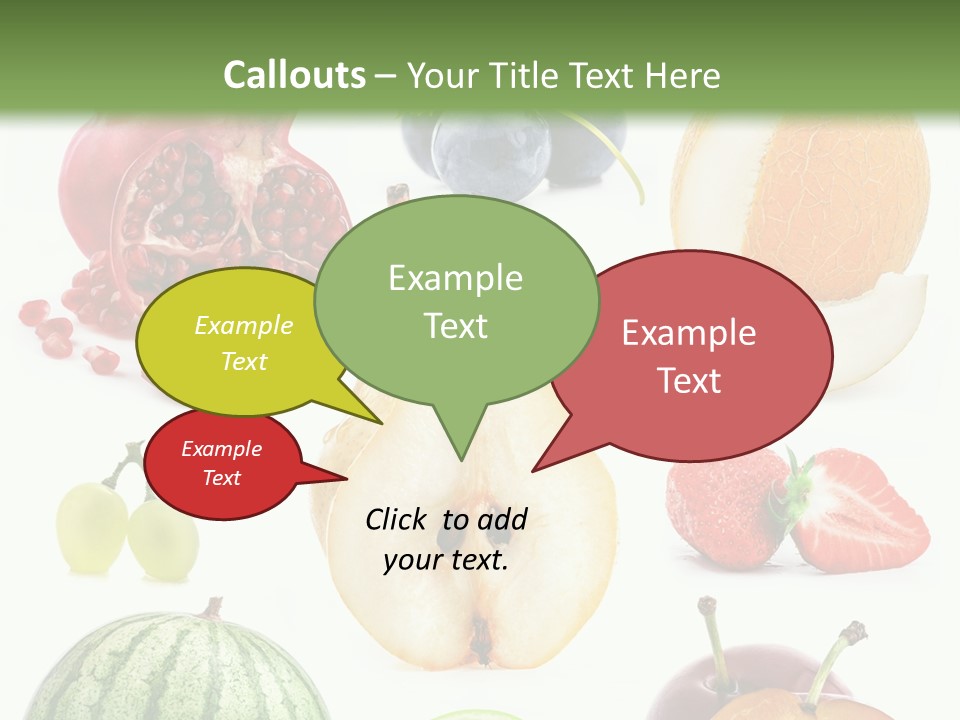 Callouts – Your Title Text Here

Example Text

Example Text

Example Text

Example Text

Click to add your text.